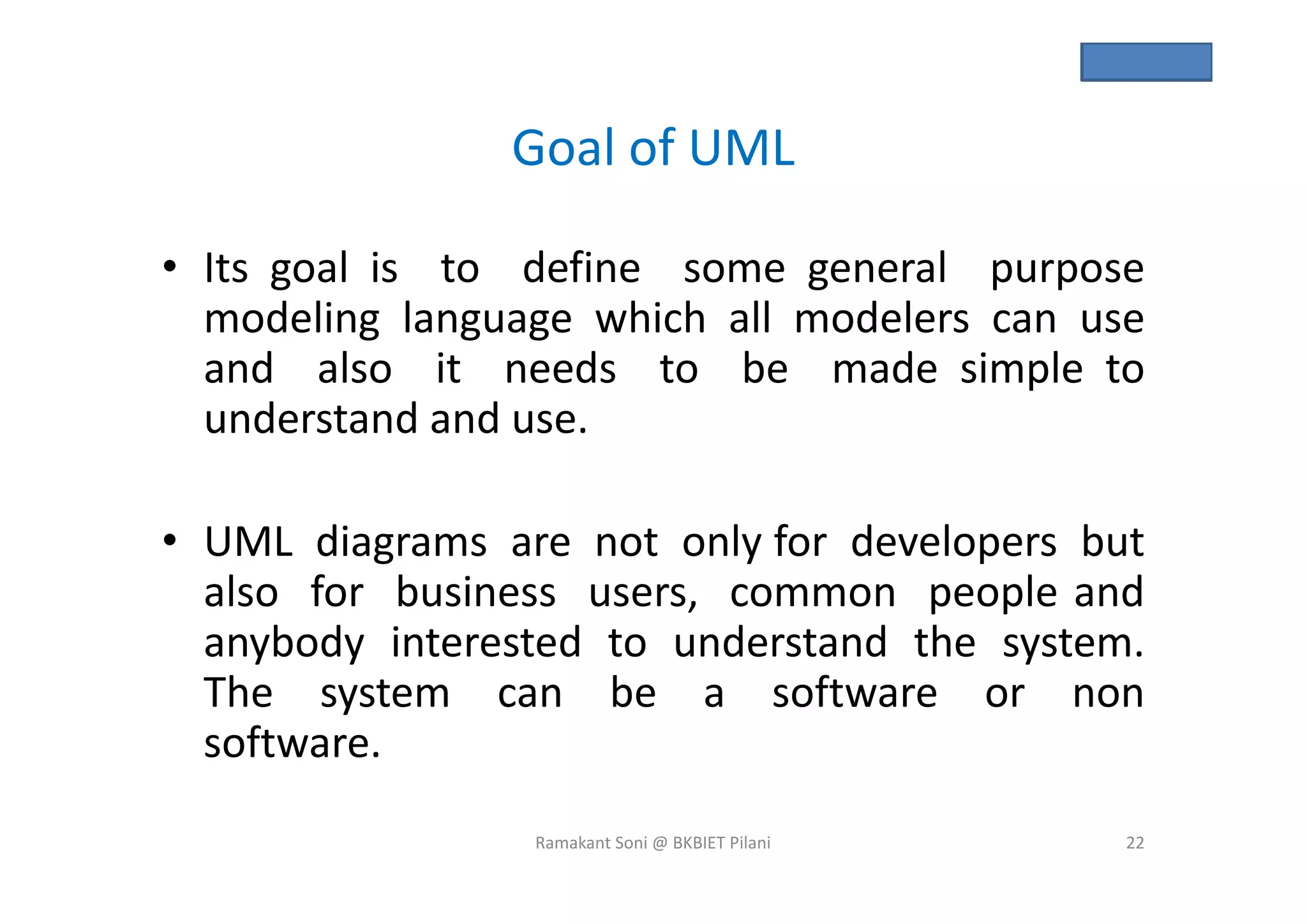 Goal of UML

• Its goal is to define some general purpose modeling language which all modelers can use and also it needs to be made simple to understand and use.

• UML diagrams are not only for developers but also for business users, common people and anybody interested to understand the system. The system can be a software or non software.

Ramakant Soni @ BKBIET Pilani

22